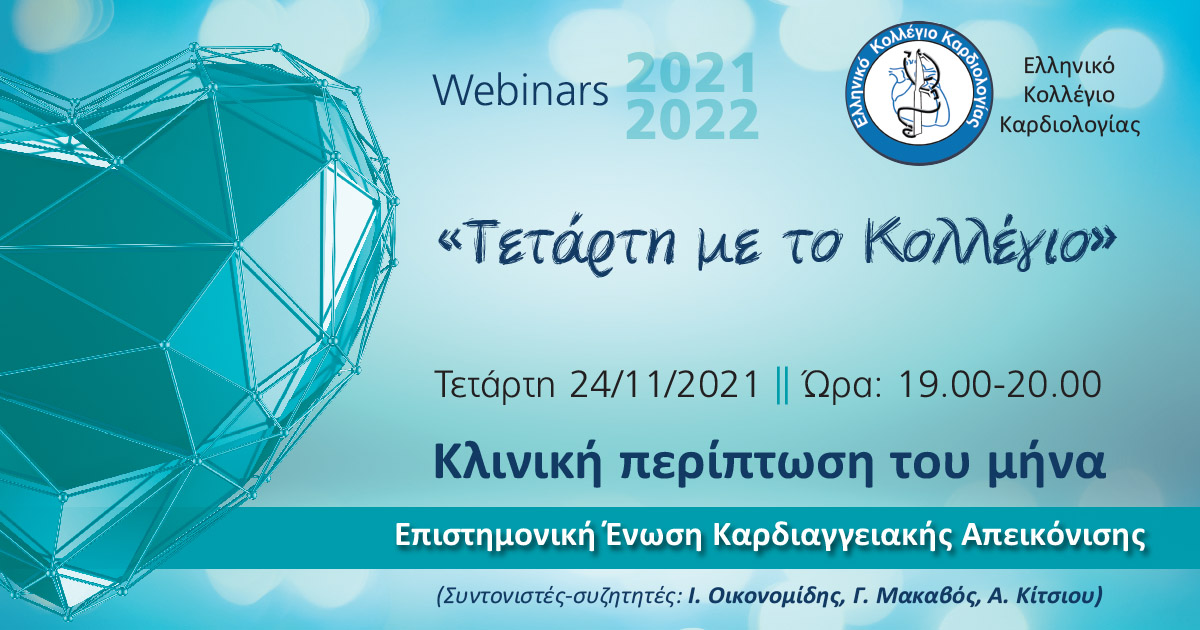 Webinars 2021 2022

Ελληνικό Κολλέγιο Καρδιολογίας

Ελληνικό Κολλέγιο Καρδιολογίας

«Τετάρτη με το Κολλέγιο»

Τετάρτη 24/11/2021 || Ώρα: 19.00-20.00

Κλινική περίπτωση του μήνα

Επιστημονική Ένωση Καρδιαγγειακής Απεικόνισης

(Συντονιστές-συζητητές: Ι. Οικονομίδης, Γ. Μακαβός, Α. Κίτσιου)